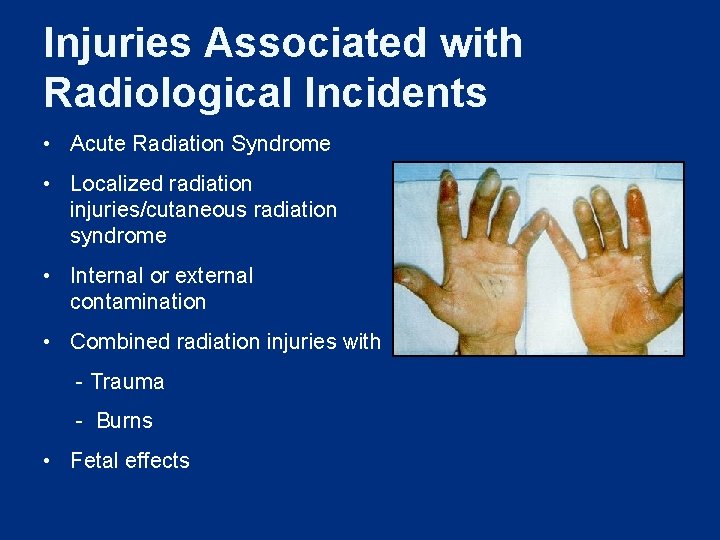 Injuries Associated with Radiological Incidents

• Acute Radiation Syndrome

• Localized radiation injuries/cutaneous radiation syndrome

• Internal or external contamination

• Combined radiation injuries with

- Trauma

- Burns

• Fetal effects